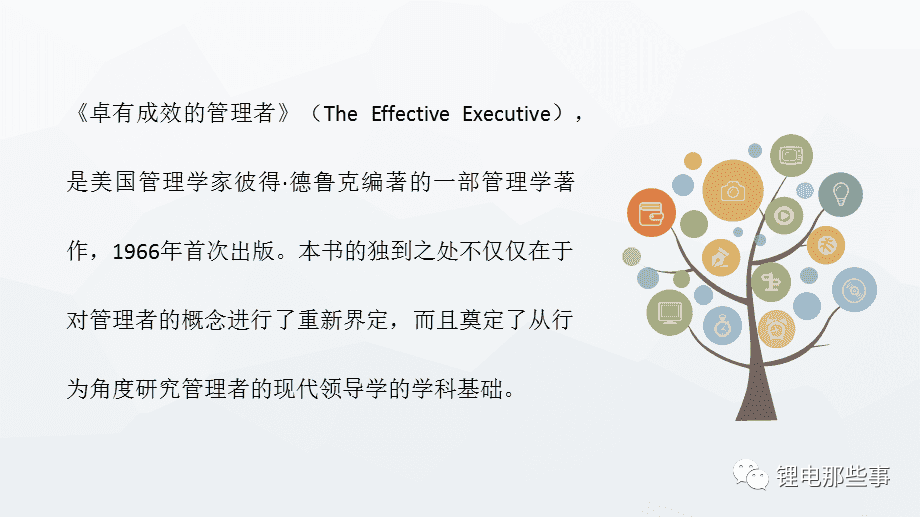 《卓有成效的管理者》（The Effective Executive），是美国管理学家彼得·德鲁克编著的一部管理学著作，1966年首次出版。本书的独到之处不仅仅在于对管理者的概念进行了重新界定，而且奠定了从行为角度研究管理者的现代领导学的学科基础。

锂电那些事